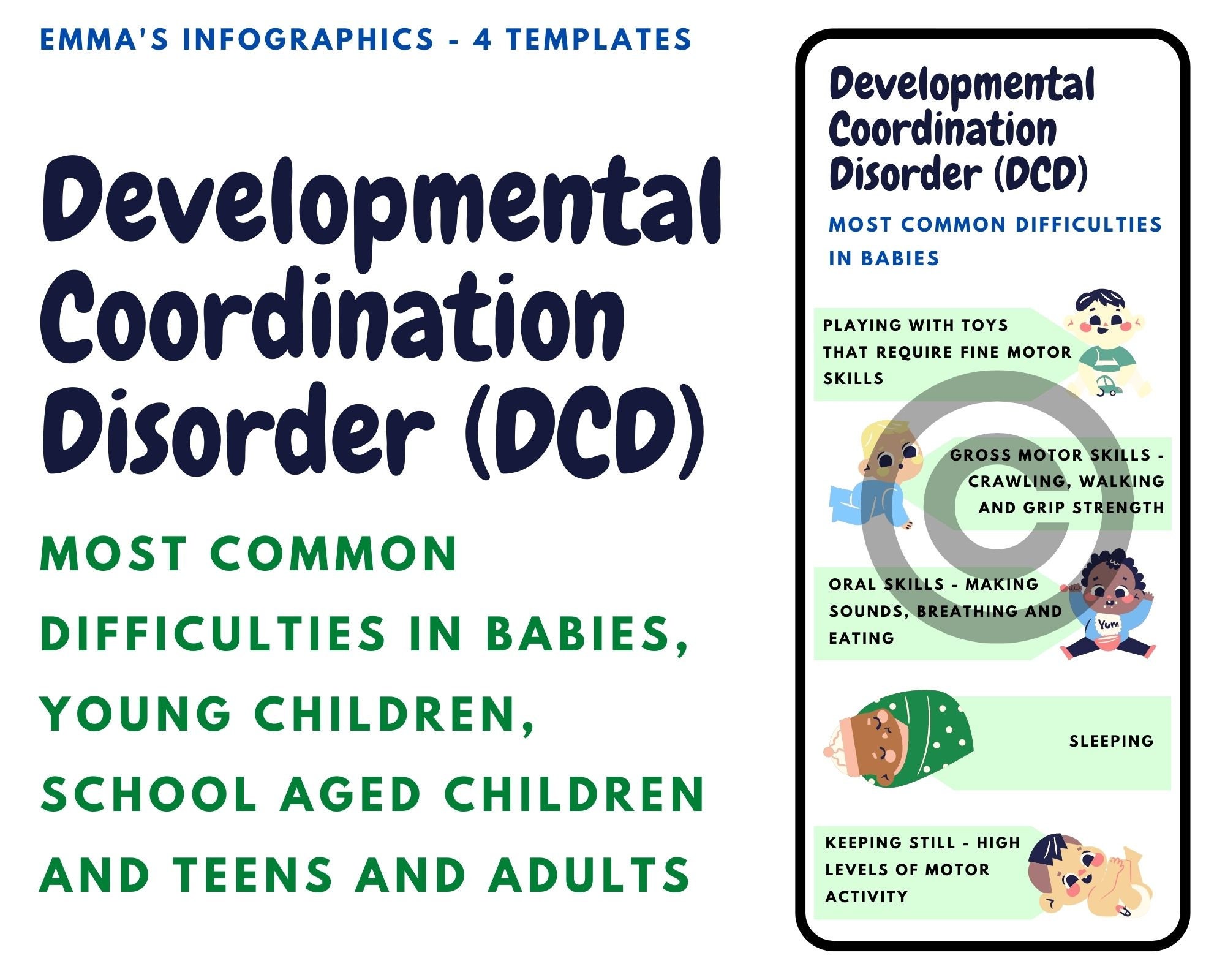 EMMA'S INFOGRAPHICS - 4 TEMPLATES

Developmental Coordination Disorder (DCD)

MOST COMMON DIFFICULTIES IN BABIES, YOUNG CHILDREN, SCHOOL AGED CHILDREN AND TEENS AND ADULTS

Developmental Coordination Disorder (DCD)

MOST COMMON DIFFICULTIES IN BABIES

PLAYING WITH TOYS THAT REQUIRE FINE MOTOR SKILLS

GROSS MOTOR SKILLS - CRAWLING, WALKING AND GRIP STRENGTH

ORAL SKILLS - MAKING SOUNDS, BREATHING AND EATING

Yum

SLEEPING

KEEPING STILL - HIGH LEVELS OF MOTOR ACTIVITY